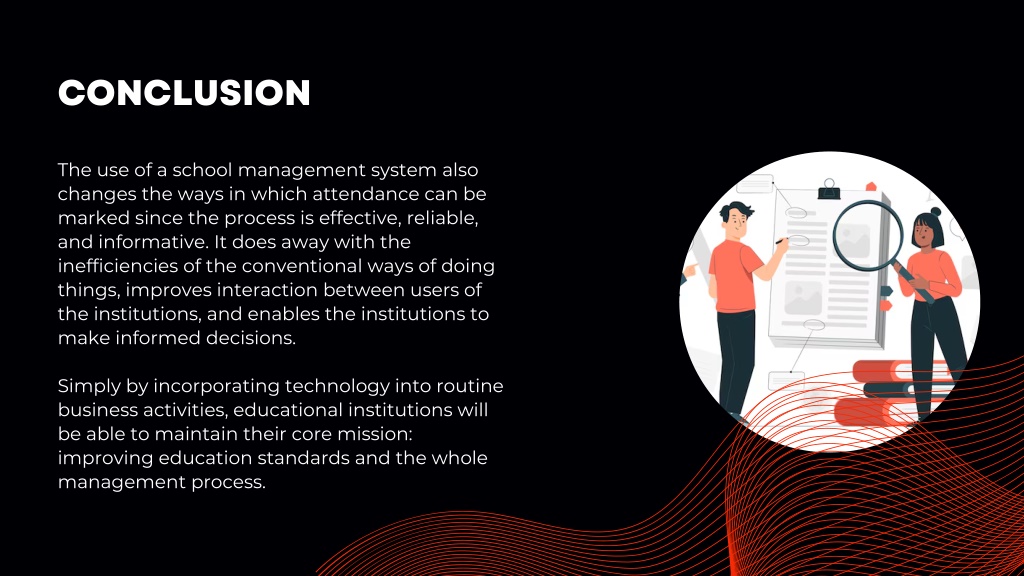 CONCLUSION

The use of a school management system also changes the ways in which attendance can be marked since the process is effective, reliable, and informative. It does away with the inefficiencies of the conventional ways of doing things, improves interaction between users of the institutions, and enables the institutions to make informed decisions.

Simply by incorporating technology into routine business activities, educational institutions will be able to maintain their core mission: improving education standards and the whole management process.